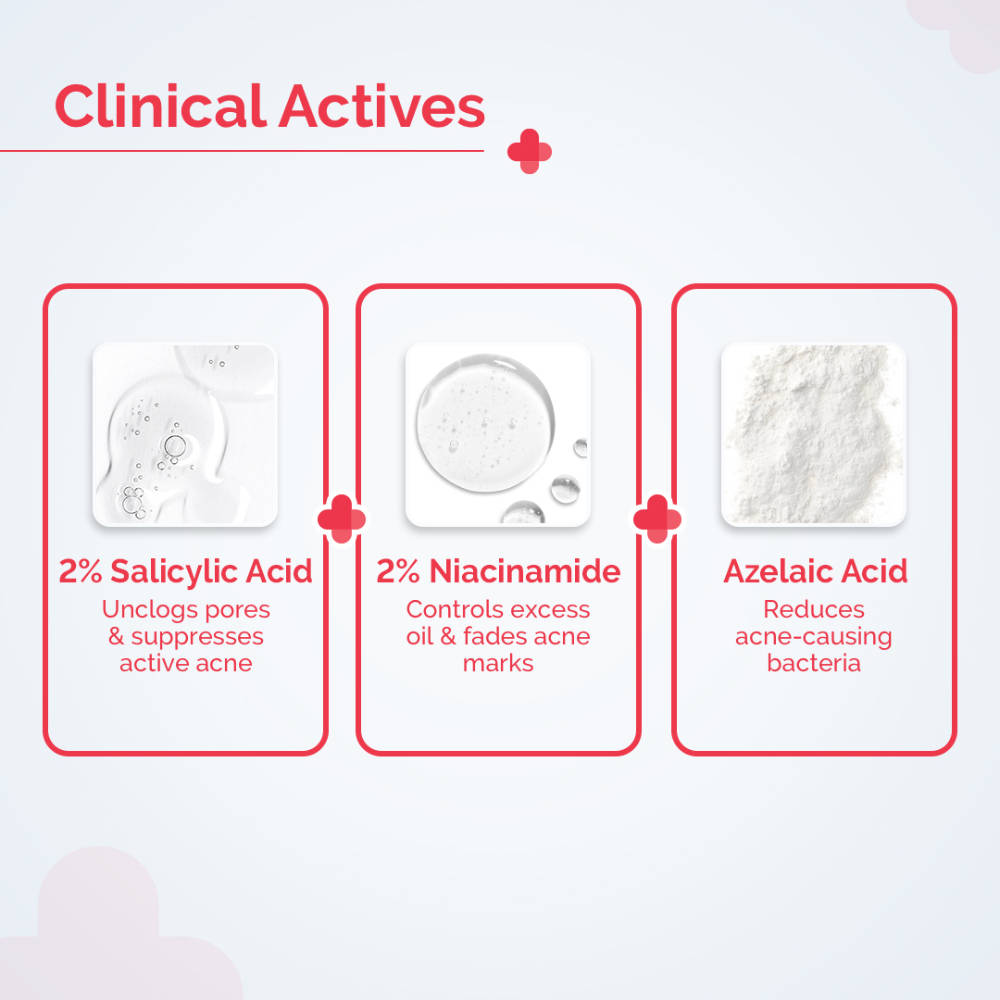 Clinical Actives

2% Salicylic Acid
Unclogs pores & suppresses active acne

2% Niacinamide
Controls excess oil & fades acne marks

Azelaic Acid
Reduces acne-causing bacteria